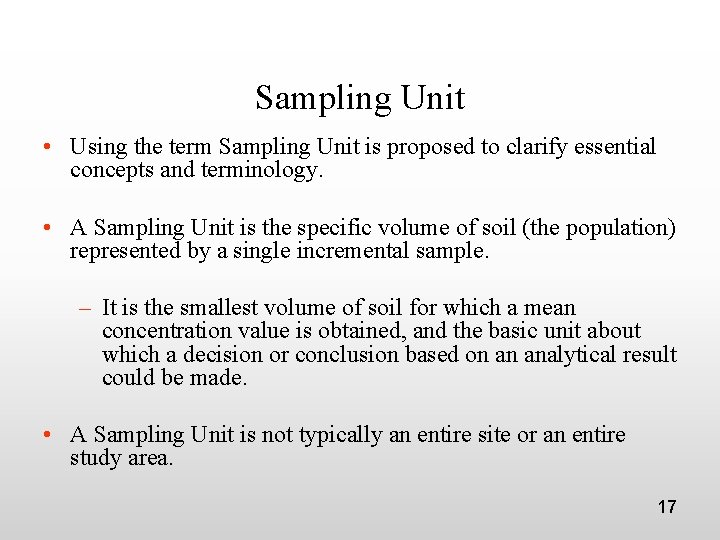 Sampling Unit

• Using the term Sampling Unit is proposed to clarify essential concepts and terminology.

• A Sampling Unit is the specific volume of soil (the population) represented by a single incremental sample.

– It is the smallest volume of soil for which a mean concentration value is obtained, and the basic unit about which a decision or conclusion based on an analytical result could be made.

• A Sampling Unit is not typically an entire site or an entire study area.

17